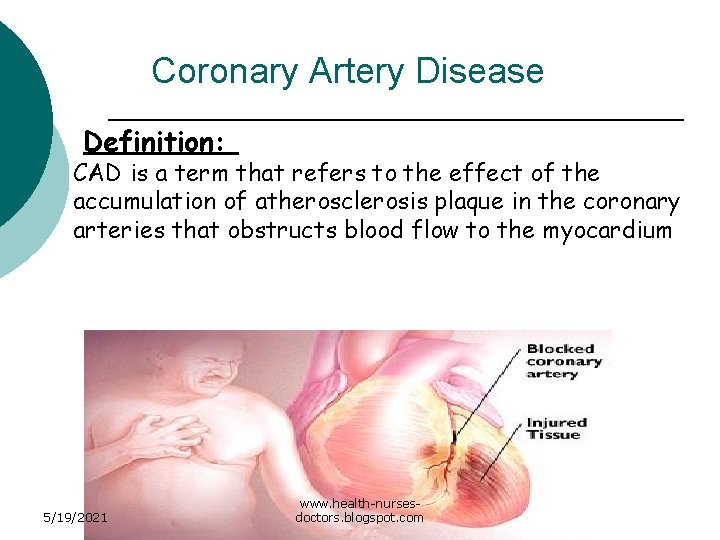 Coronary Artery Disease

Definition:

CAD is a term that refers to the effect of the accumulation of atherosclerosis plaque in the coronary arteries that obstructs blood flow to the myocardium

Blocked coronary artery

Injured Tissue

5/19/2021

www.health-nurses-doctors.blogspot.com